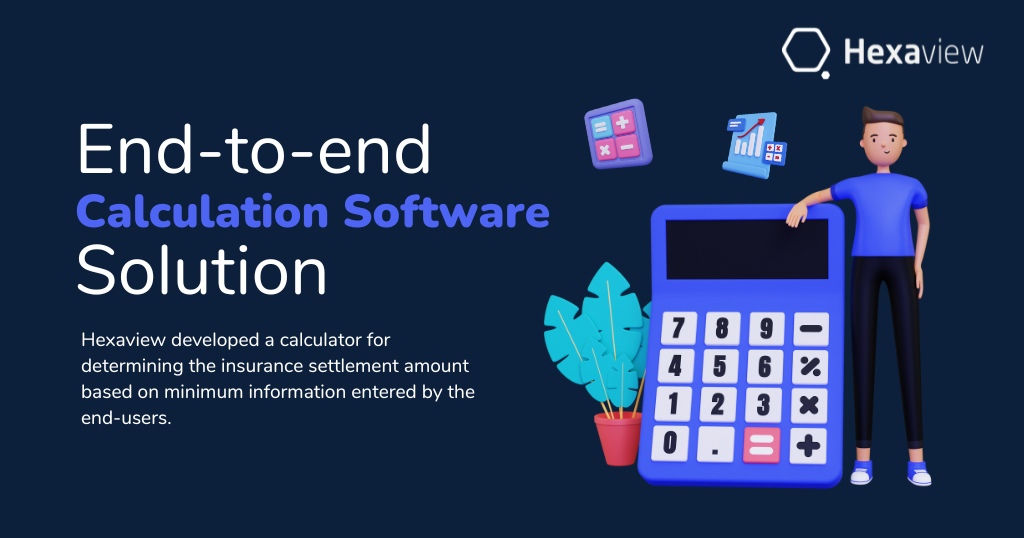 Hexaview

End-to-end
Calculation Software
Solution

Hexaview developed a calculator for determining the insurance settlement amount based on minimum information entered by the end-users.

7 8 9 −
4 5 6 %
1 2 3 ×
0 . = +